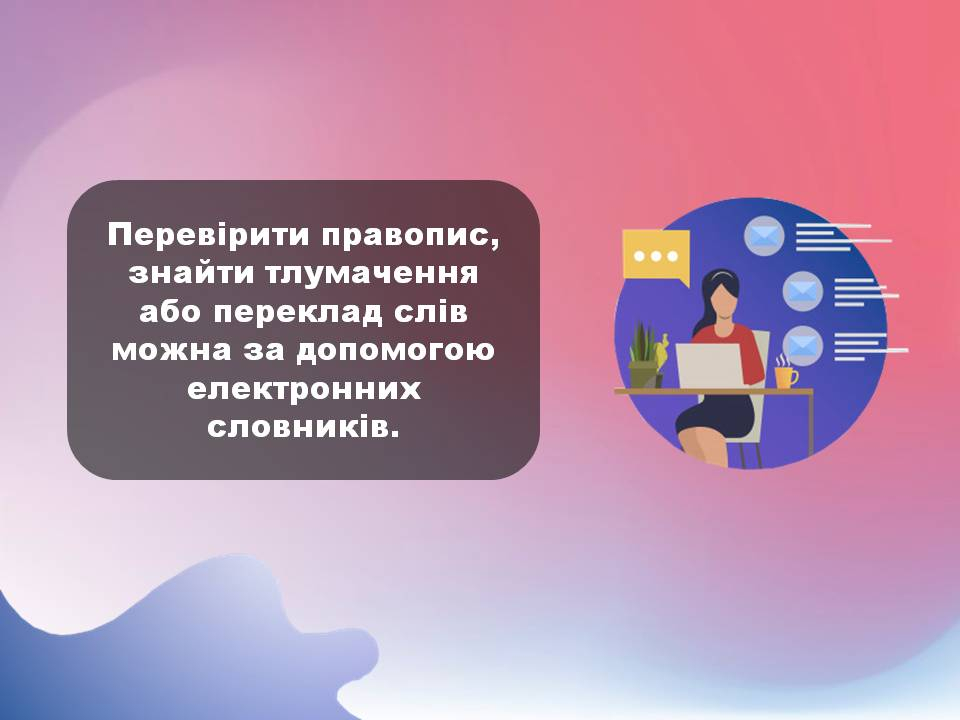 Перевірити правопис, знайти тлумачення або переклад слів можна за допомогою електронних словників.